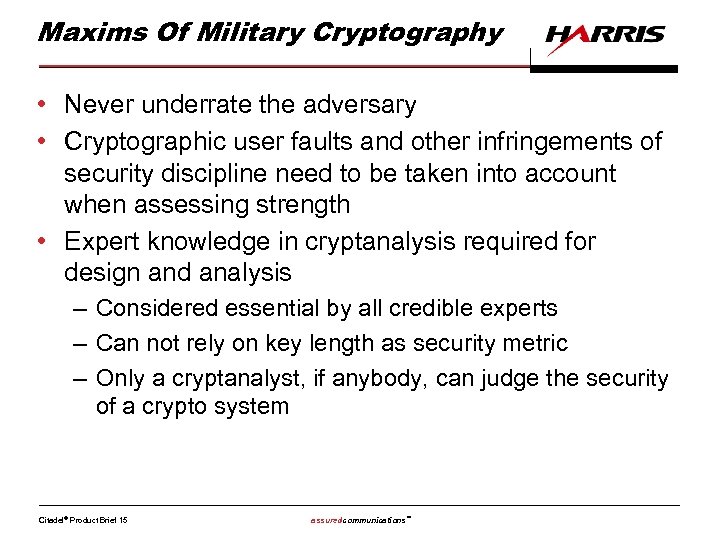 Maxims Of Military Cryptography

HARRIS

• Never underrate the adversary
• Cryptographic user faults and other infringements of security discipline need to be taken into account when assessing strength
• Expert knowledge in cryptanalysis required for design and analysis
– Considered essential by all credible experts
– Can not rely on key length as security metric
– Only a cryptanalyst, if anybody, can judge the security of a crypto system

Citadel® Product Brief 15

assuredcommunications™